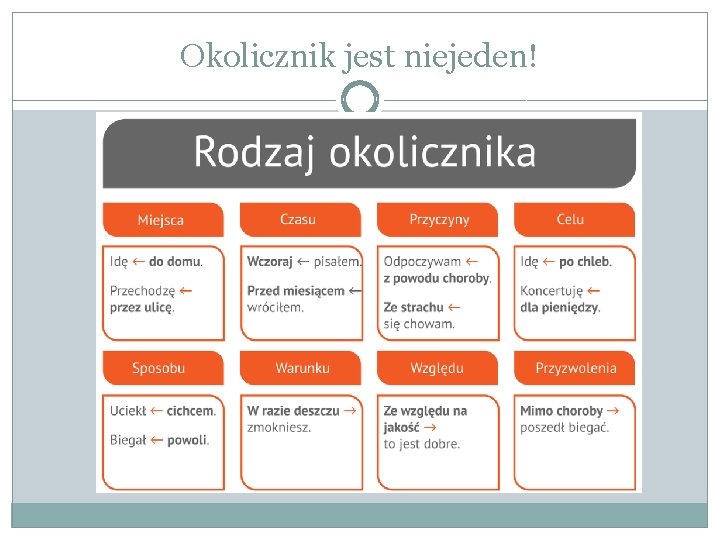 Okolicznik jest niejeden!

Rodzaj okolicznika

Miejsca

Idę ← do domu.

Przechodzę ← przez ulicę.

Czasu

Wczoraj ← pisałem.

Przed miesiącem ← wróciłem.

Przyczyny

Odpoczywam ← z powodu choroby.

Ze strachu ← się chowam.

Celu

Idę ← po chleb.

Koncertuję ← dla pieniędzy.

Sposobu

Uciekł ← cichcem.

Biegał ← powoli.

Warunku

W razie deszczu → zmokniesz.

Względu

Ze względu na jakość → to jest dobre.

Przyzwolenia

Mimo choroby → poszedł biegać.